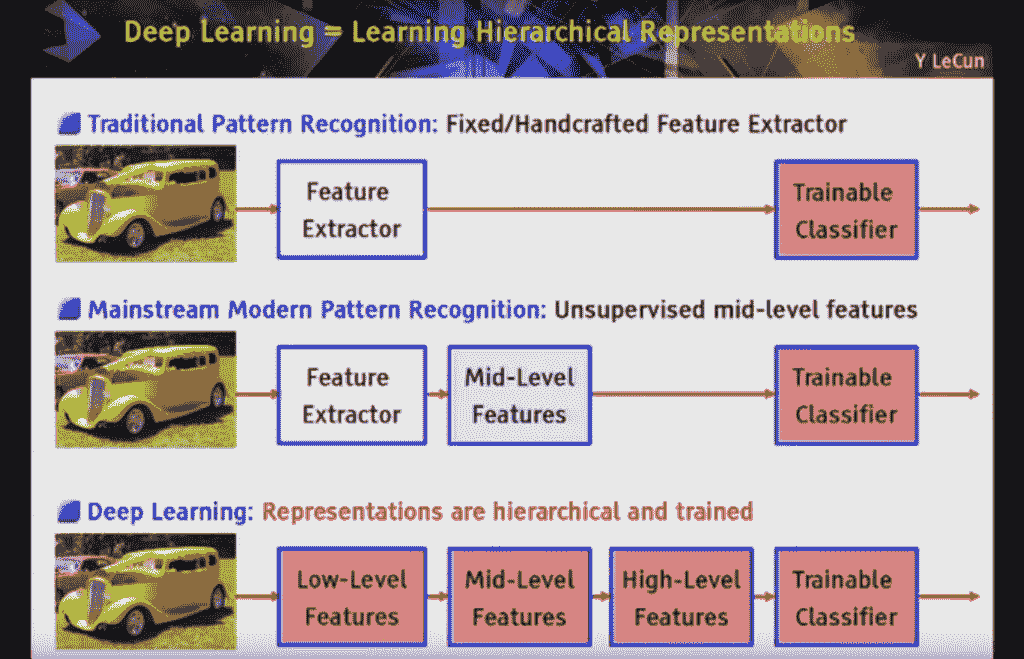 Deep Learning = Learning Hierarchical Representations

Y LeCun

Traditional Pattern Recognition: Fixed/Handcrafted Feature Extractor

Feature Extractor

Trainable Classifier

Mainstream Modern Pattern Recognition: Unsupervised mid-level features

Feature Extractor

Mid-Level Features

Trainable Classifier

Deep Learning: Representations are hierarchical and trained

Low-Level Features

Mid-Level Features

High-Level Features

Trainable Classifier